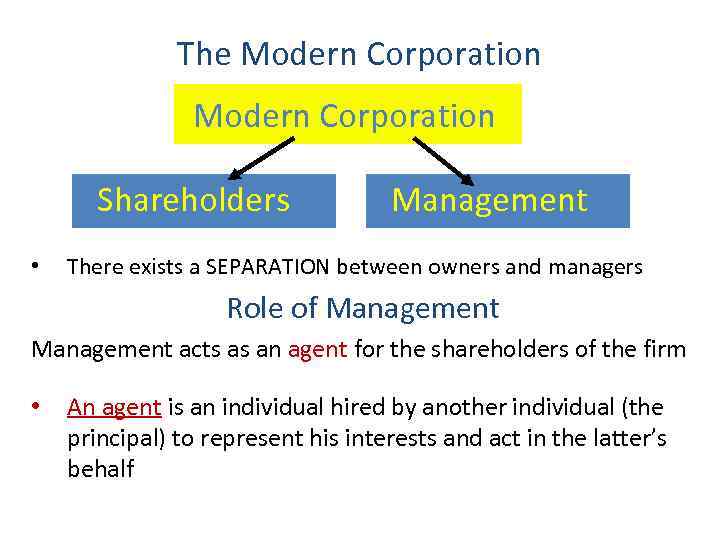 The Modern Corporation

Modern Corporation

Shareholders

Management

• There exists a SEPARATION between owners and managers

Role of Management

Management acts as an agent for the shareholders of the firm

• An agent is an individual hired by another individual (the principal) to represent his interests and act in the latter's behalf